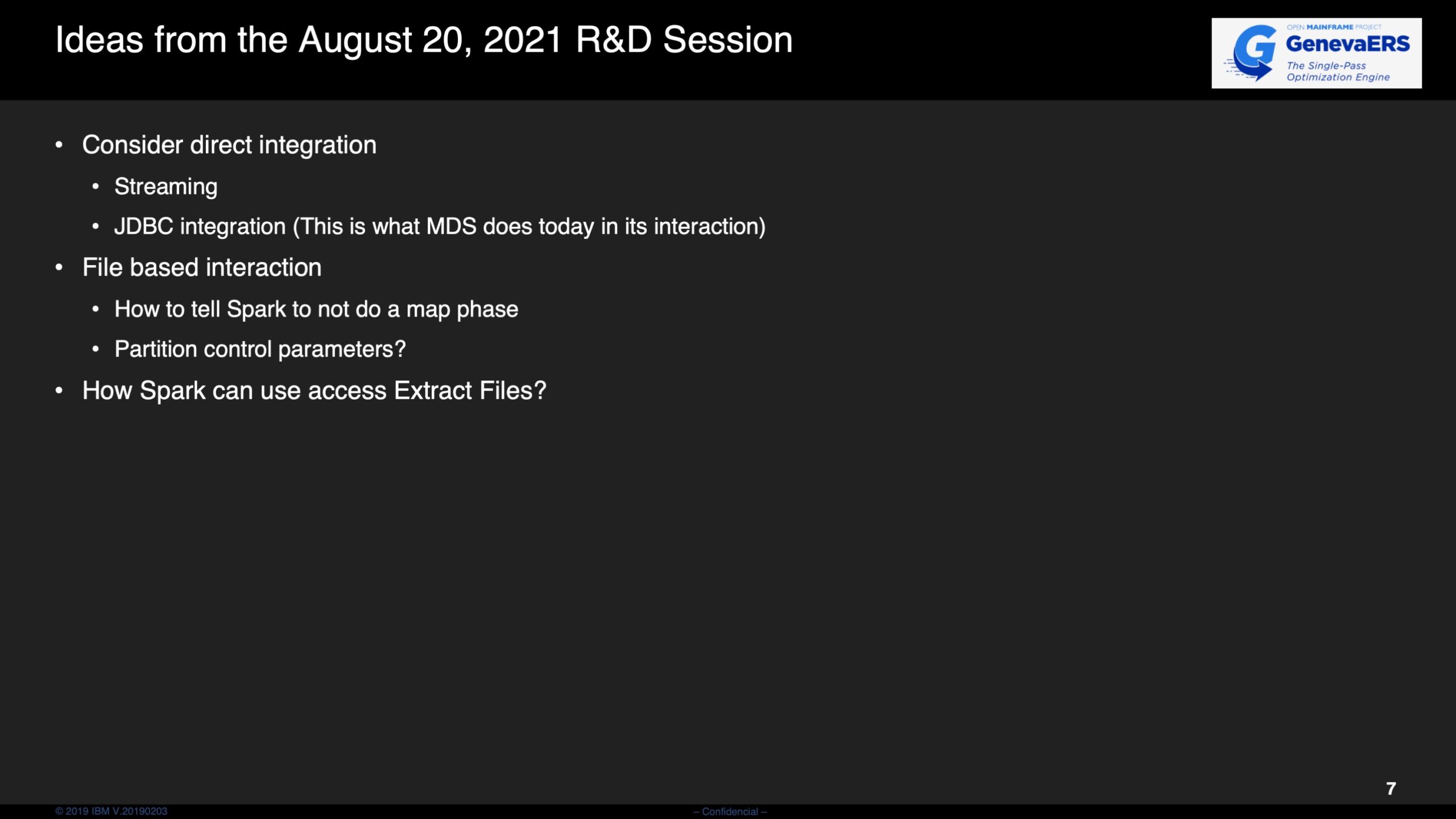 Ideas from the August 20, 2021 R&D Session

OPEN MAINFRAME PROJECT
GenevaERS
The Single-Pass Optimization Engine

• Consider direct integration
  • Streaming
  • JDBC integration (This is what MDS does today in its interaction)
• File based interaction
  • How to tell Spark to not do a map phase
  • Partition control parameters?
• How Spark can use access Extract Files?

7

© 2019 IBM V.20190203

– Confidencial –